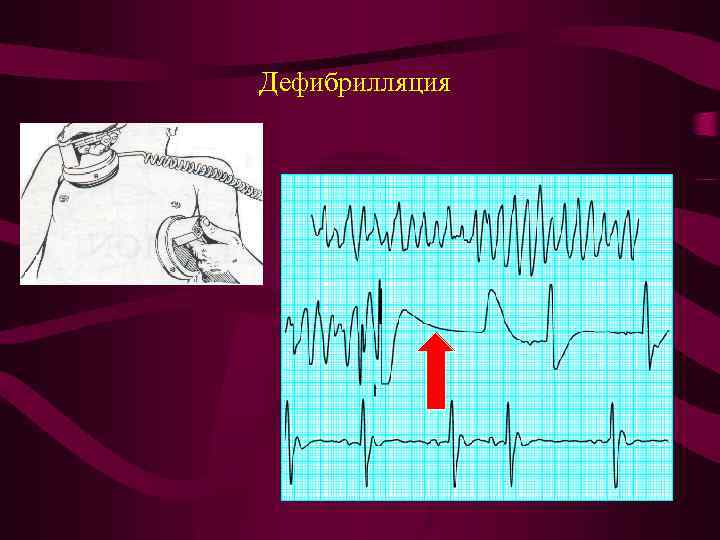 Дефибрилляция